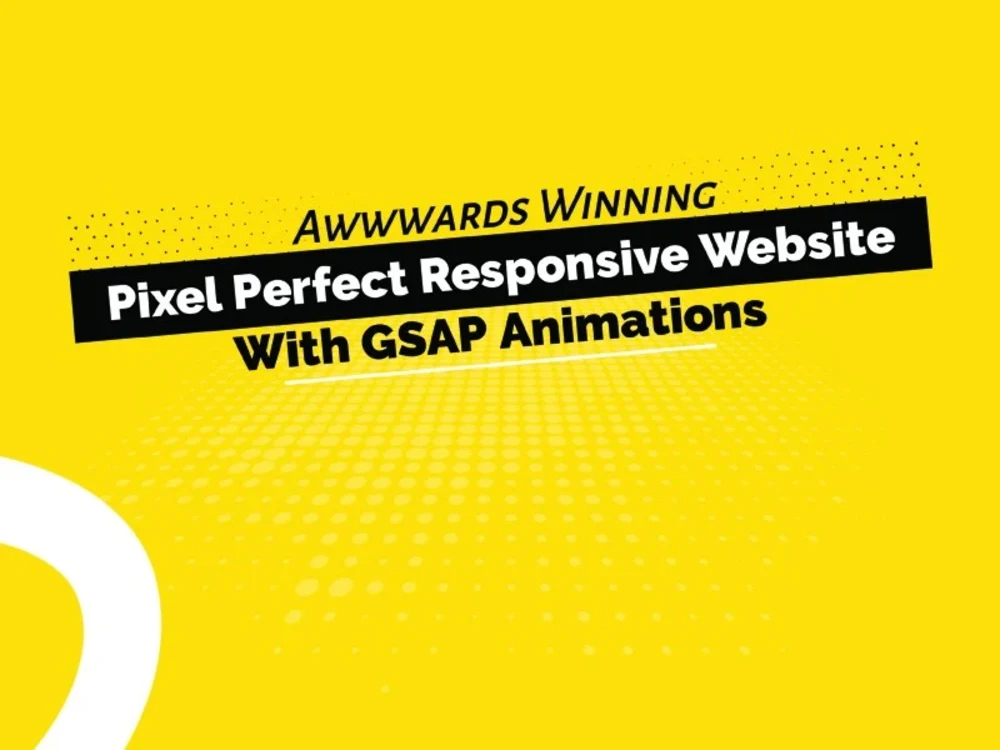 Awwwards Winning
Pixel Perfect Responsive Website
With GSAP Animations